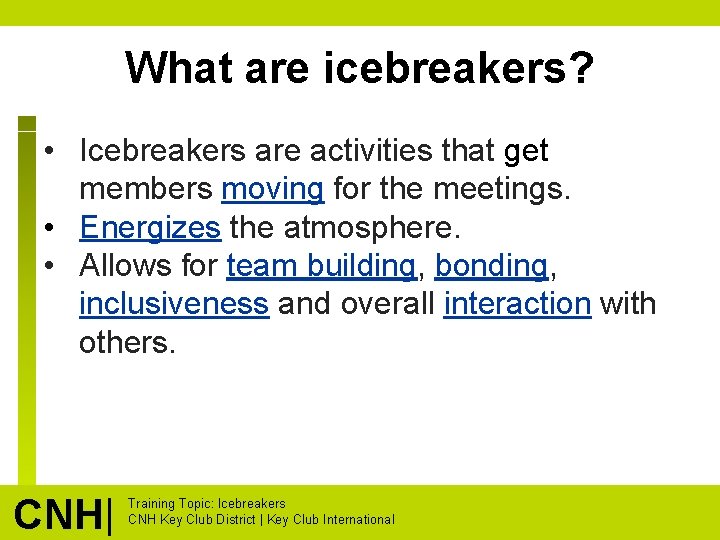 What are icebreakers?

• Icebreakers are activities that get members moving for the meetings.
• Energizes the atmosphere.
• Allows for team building, bonding, inclusiveness and overall interaction with others.

CNH| Training Topic: Icebreakers
CNH Key Club District | Key Club International